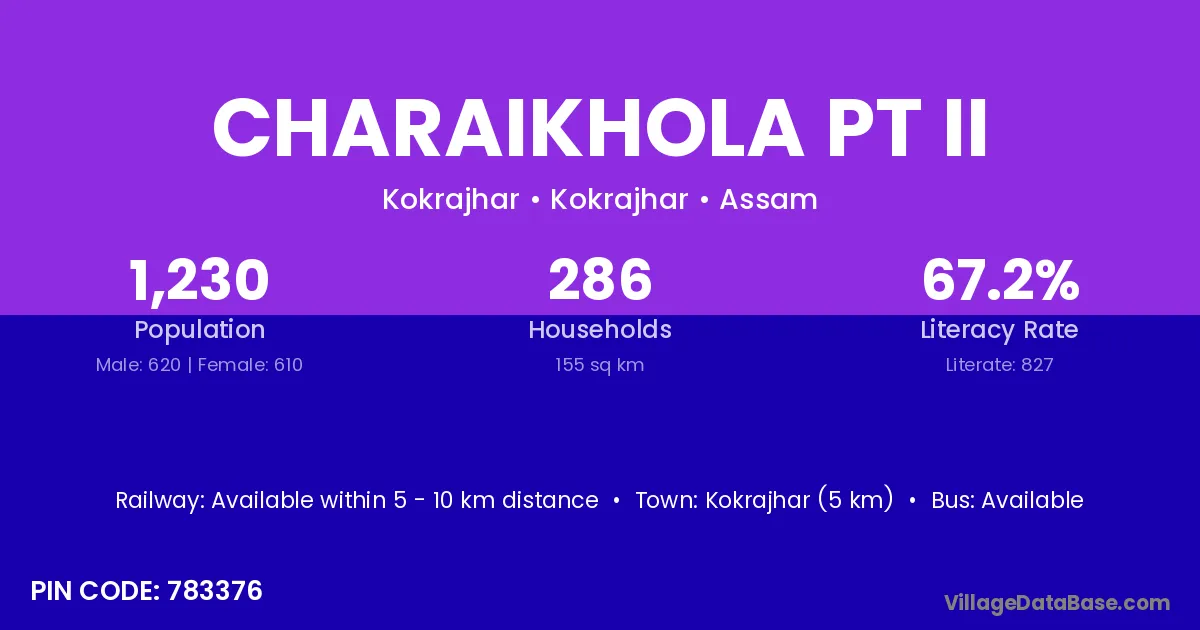 CHARAIKHOLA PT II

Kokrajhar • Kokrajhar • Assam

1,230
Population
Male: 620 | Female: 610

286
Households
155 sq km

67.2%
Literacy Rate
Literate: 827

Railway: Available within 5 - 10 km distance • Town: Kokrajhar (5 km) • Bus: Available

PIN CODE: 783376

VillageDataBase.com